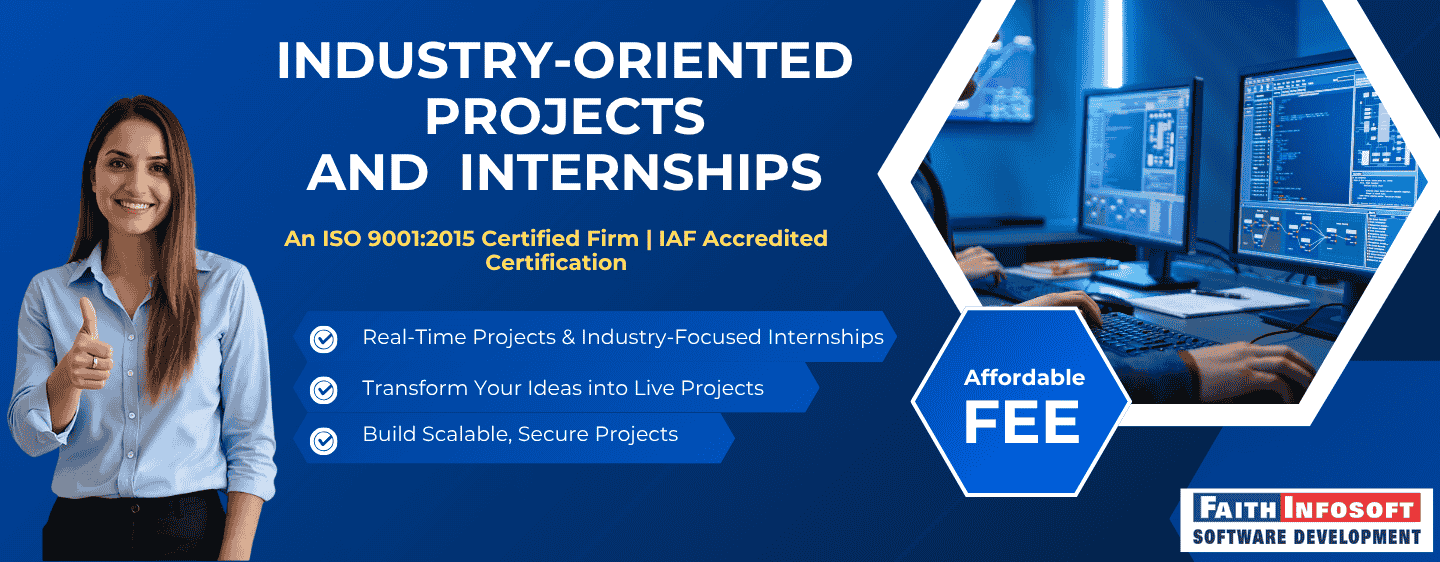 INDUSTRY-ORIENTED PROJECTS AND INTERNSHIPS

An ISO 9001:2015 Certified Firm | IAF Accredited Certification

Real-Time Projects & Industry-Focused Internships

Transform Your Ideas into Live Projects

Build Scalable, Secure Projects

Affordable FEE

FAITH INFOSOFT
SOFTWARE DEVELOPMENT